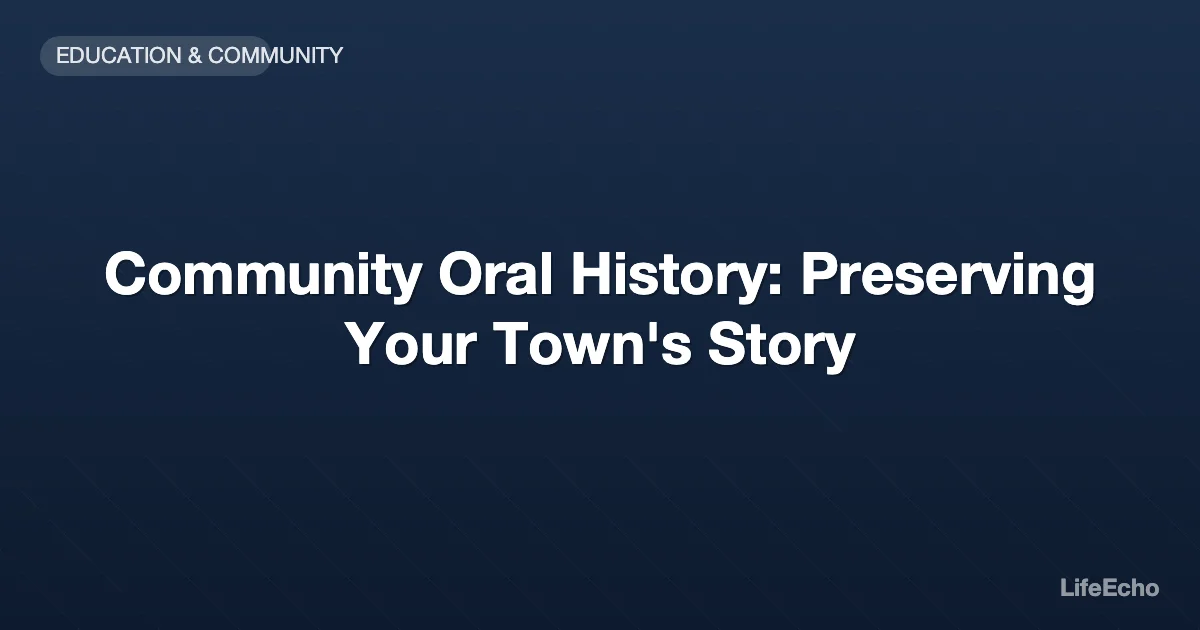 EDUCATION & COMMUNITY

Community Oral History: Preserving Your Town's Story

LifeEcho